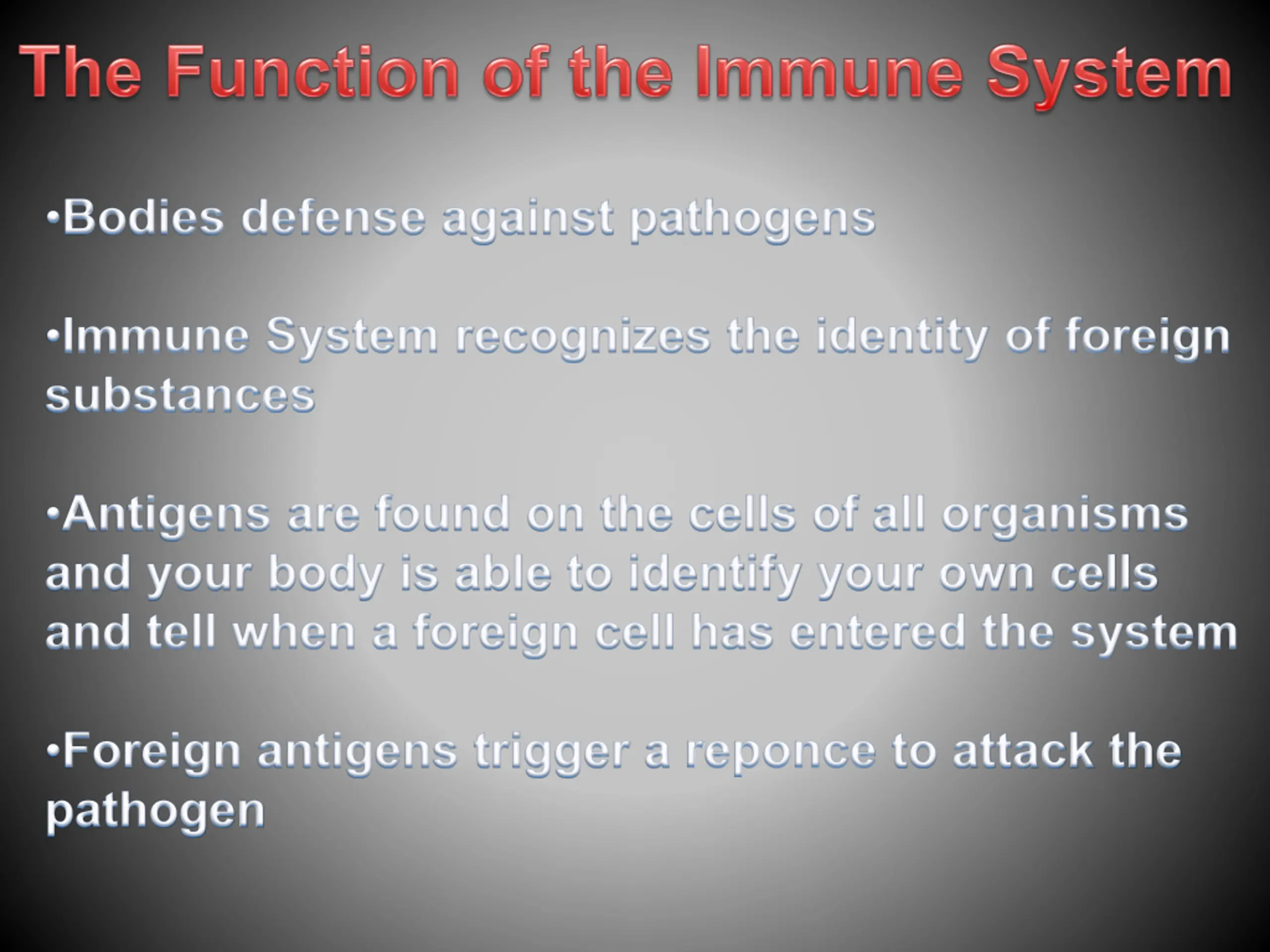 The Function of the Immune System

•Bodies defense against pathogens

•Immune System recognizes the identity of foreign substances

•Antigens are found on the cells of all organisms and your body is able to identify your own cells and tell when a foreign cell has entered the system

•Foreign antigens trigger a reponce to attack the pathogen